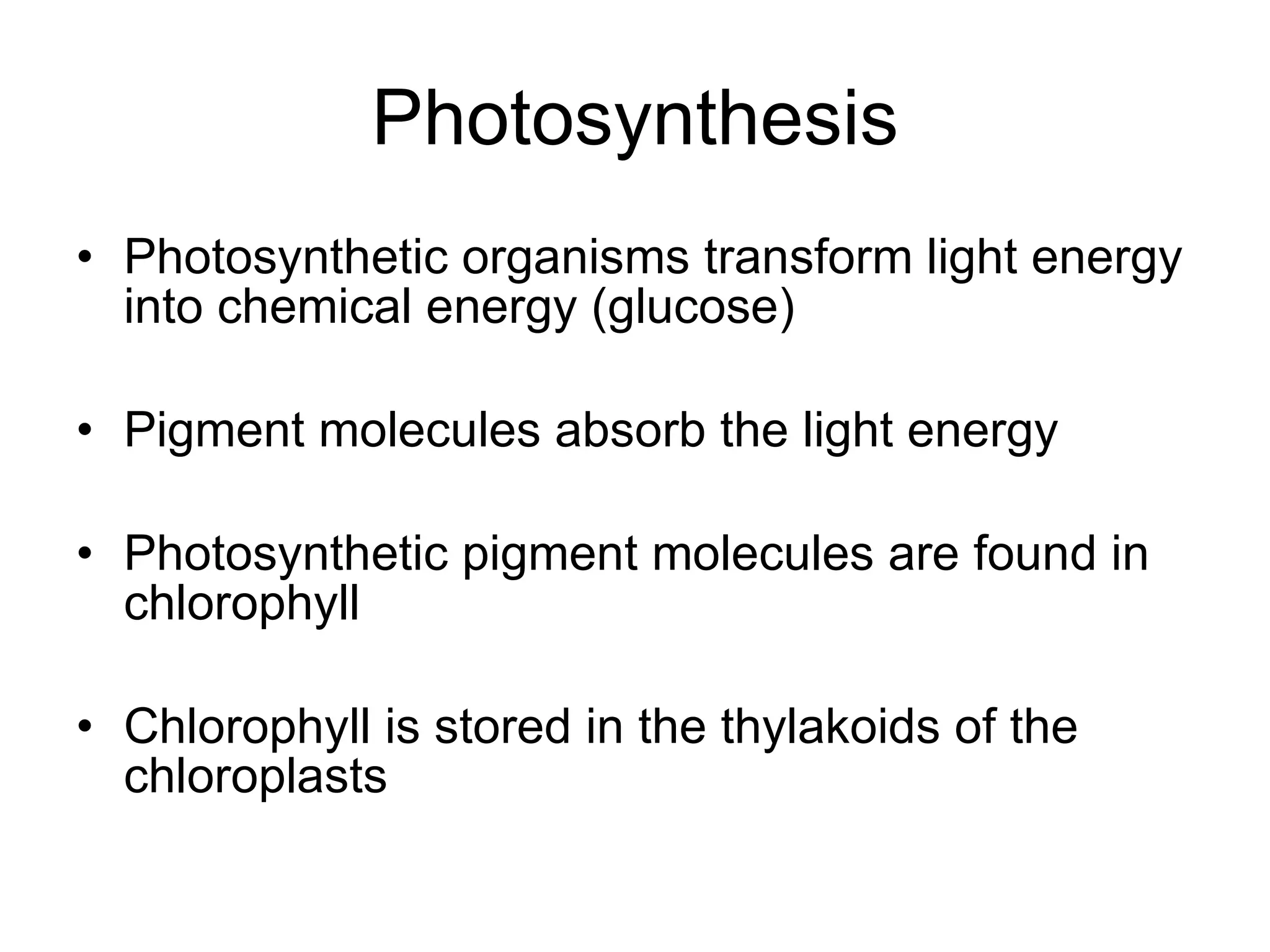 Photosynthesis

• Photosynthetic organisms transform light energy into chemical energy (glucose)

• Pigment molecules absorb the light energy

• Photosynthetic pigment molecules are found in chlorophyll

• Chlorophyll is stored in the thylakoids of the chloroplasts